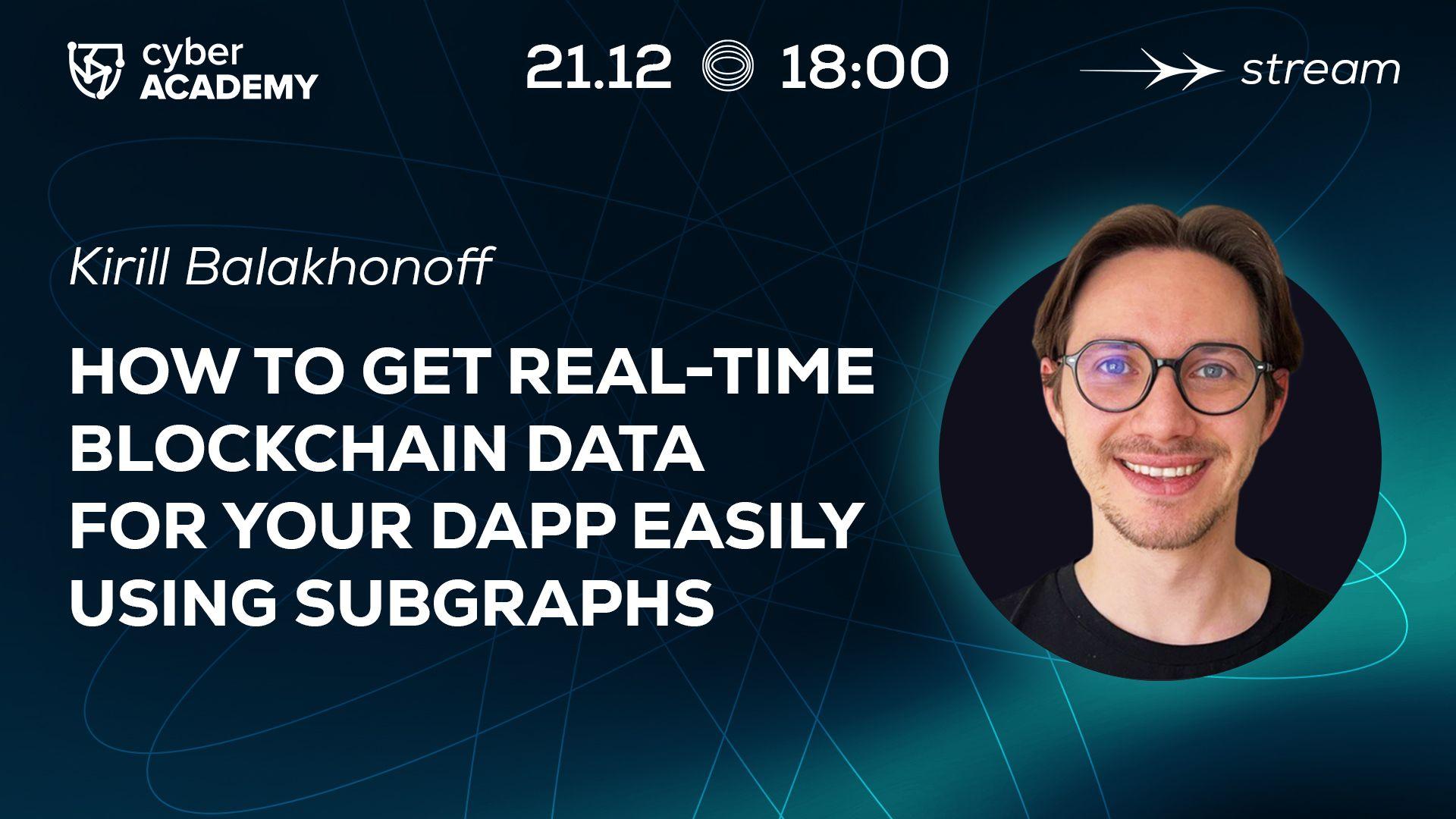 cyber ACADEMY

21.12 18:00

stream

Kirill Balakhonoff

HOW TO GET REAL-TIME BLOCKCHAIN DATA FOR YOUR DAPP EASILY USING SUBGRAPHS